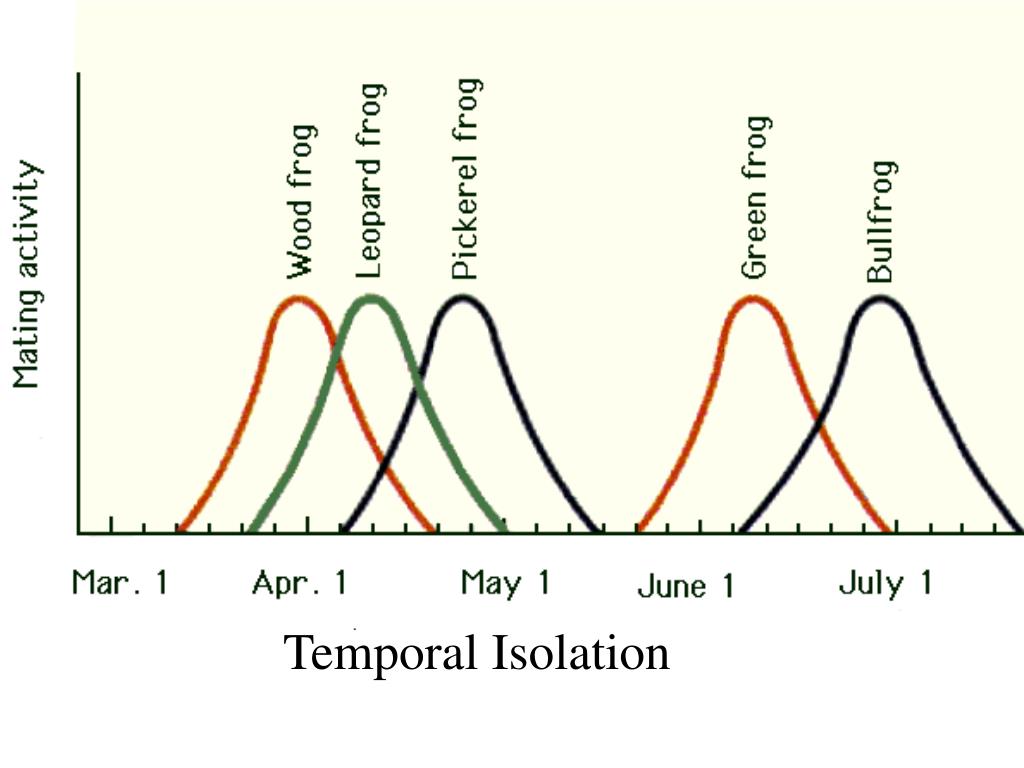 Mating activity

Wood frog
Leopard frog
Pickerel frog
Green frog
Bullfrog

Mar. 1
Apr. 1
May 1
June 1
July 1

Temporal Isolation